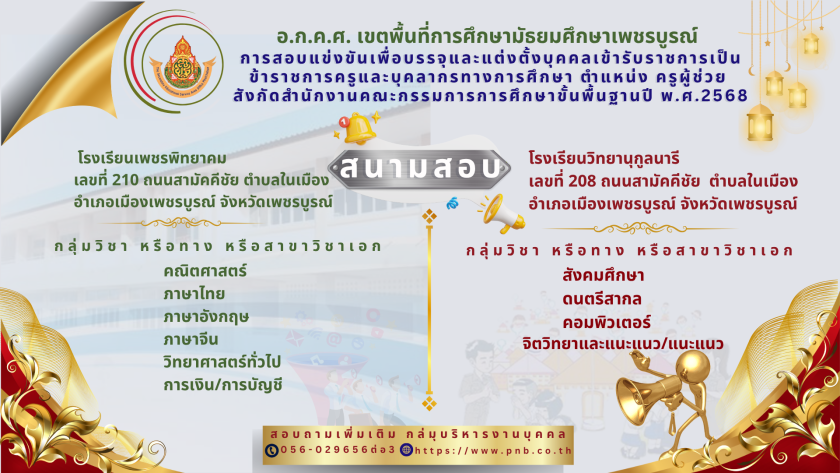 อ.ก.ค.ศ. เขตพื้นที่การศึกษามัธยมศึกษาเพชรบูรณ์
การสอบแข่งขันเพื่อบรรจุและแต่งตั้งบุคคลเข้ารับราชการเป็นข้าราชการครูและบุคลากรทางการศึกษา ตำแหน่ง ครูผู้ช่วย
สังกัดสำนักงานคณะกรรมการการศึกษาขั้นพื้นฐานปี พ.ศ.2568

สนามสอบ

โรงเรียนเพชรพิทยาคม
เลขที่ 210 ถนนสามัคคีชัย ตำบลในเมือง
อำเภอเมืองเพชรบูรณ์ จังหวัดเพชรบูรณ์

กลุ่มวิชา หรือทาง หรือสาขาวิชาเอก
คณิตศาสตร์
ภาษาไทย
ภาษาอังกฤษ
ภาษาจีน
วิทยาศาสตร์ทั่วไป
การเงิน/การบัญชี

โรงเรียนวิทยานุกูลนารี
เลขที่ 208 ถนนสามัคคีชัย ตำบลในเมือง
อำเภอเมืองเพชรบูรณ์ จังหวัดเพชรบูรณ์

กลุ่มวิชา หรือทาง หรือสาขาวิชาเอก
สังคมศึกษา
ดนตรีสากล
คอมพิวเตอร์
จิตวิทยาและแนะแนว/แนะแนว

สอบถามเพิ่มเติม กลุ่มบริหารงานบุคคล
056-029656ต่อ3 https://www.pnb.co.th